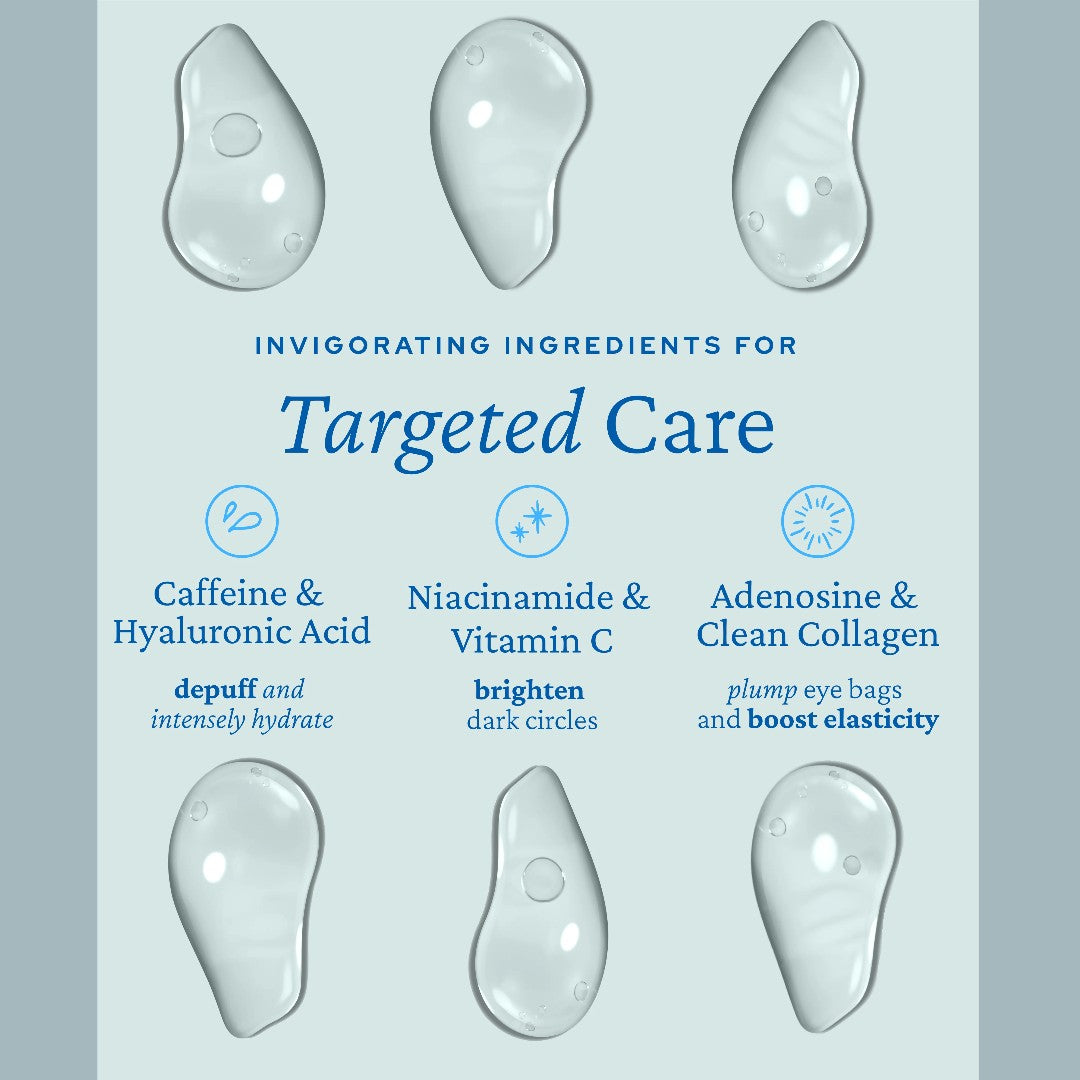 INVIGORATING INGREDIENTS FOR

Targeted Care

Caffeine & Hyaluronic Acid

depuff and intensely hydrate

Niacinamide & Vitamin C

brighten dark circles

Adenosine & Clean Collagen

plump eye bags and boost elasticity